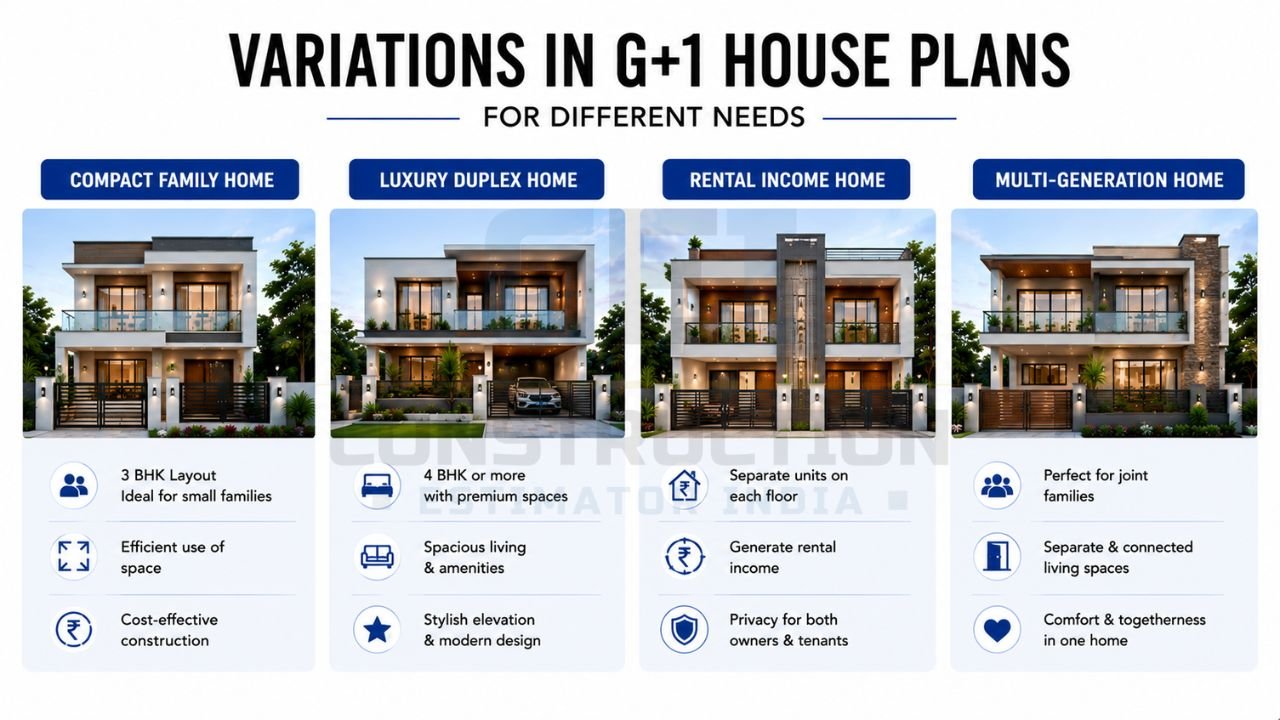 VARIATIONS IN G+1 HOUSE PLANS

FOR DIFFERENT NEEDS

COMPACT FAMILY HOME

3 BHK Layout
Ideal for small families

Efficient use of space

Cost-effective construction

LUXURY DUPLEX HOME

4 BHK or more with premium spaces

Spacious living & amenities

Stylish elevation & modern design

RENTAL INCOME HOME

Separate units on each floor

Generate rental income

Privacy for both owners & tenants

MULTI-GENERATION HOME

Perfect for joint families

Separate & connected living spaces

Comfort & togetherness in one home

CONSTRUCTION ESTIMATOR INDIA